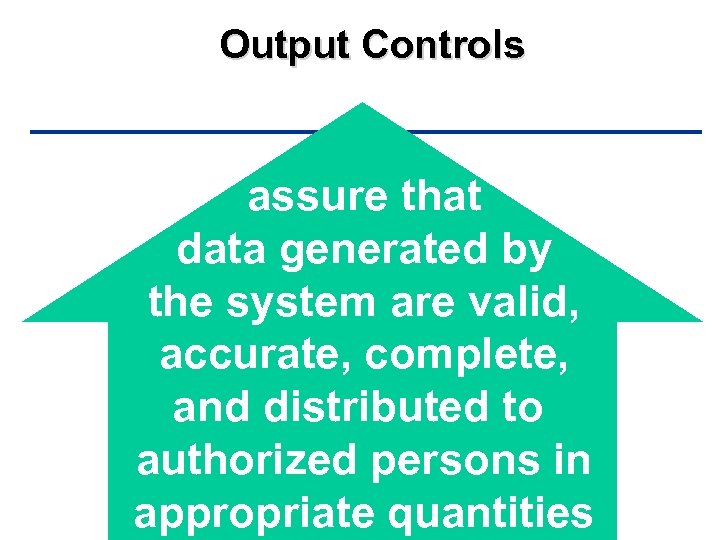 Output Controls

assure that data generated by the system are valid, accurate, complete, and distributed to authorized persons in appropriate quantities